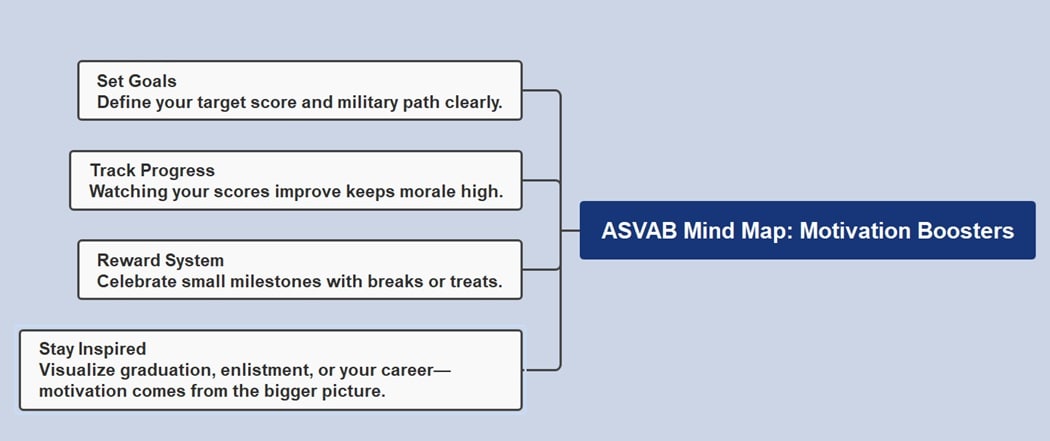 Set Goals
Define your target score and military path clearly.

Track Progress
Watching your scores improve keeps morale high.

Reward System
Celebrate small milestones with breaks or treats.

Stay Inspired
Visualize graduation, enlistment, or your career—motivation comes from the bigger picture.

ASVAB Mind Map: Motivation Boosters